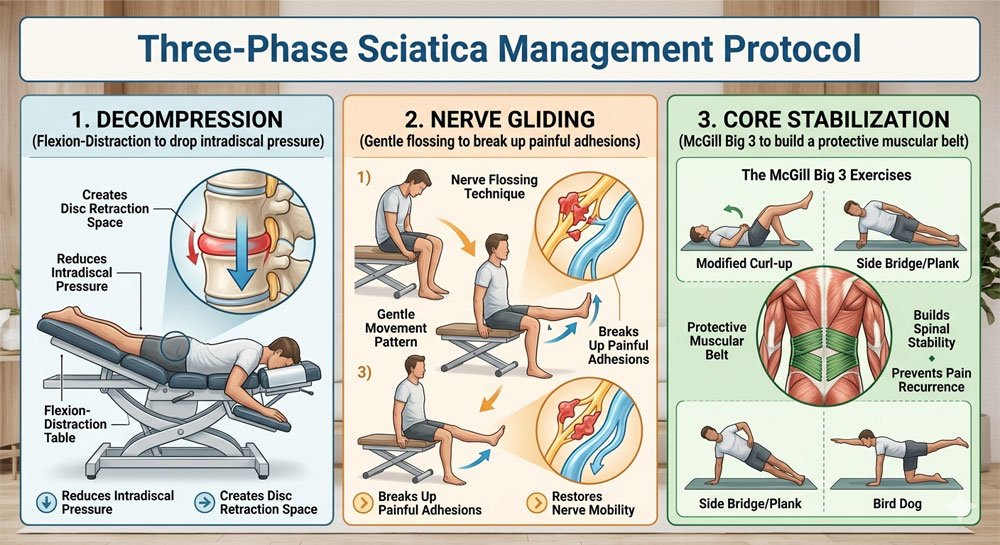 Three-Phase Sciatica Management Protocol

1. DECOMPRESSION
(Flexion-Distraction to drop intradiscal pressure)

Creates Disc Retraction Space

Reduces Intradiscal Pressure

Flexion-Distraction Table

Reduces Intradiscal Pressure

Creates Disc Retraction Space

2. NERVE GLIDING
(Gentle flossing to break up painful adhesions)

1)

Nerve Flossing Technique

Gentle Movement Pattern

Breaks Up Painful Adhesions

3)

Breaks Up Painful Adhesions

Restores Nerve Mobility

3. CORE STABILIZATION
(McGill Big 3 to build a protective muscular belt)

The McGill Big 3 Exercises

Modified Curl-up

Side Bridge/Plank

Protective Muscular Belt

Builds Spinal Stability

Prevents Pain Recurrence

Side Bridge/Plank

Bird Dog